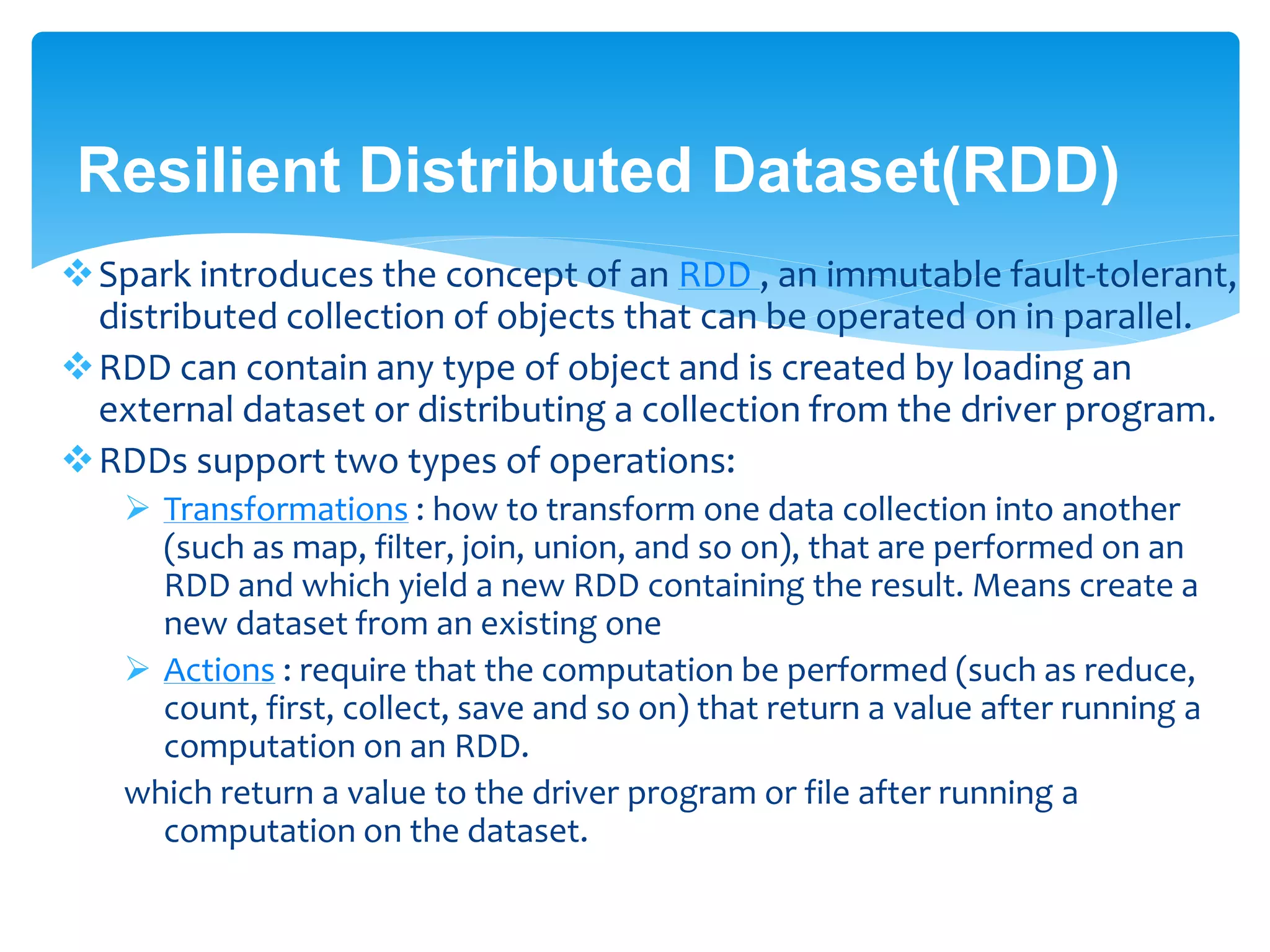 Resilient Distributed Dataset(RDD)

❖ Spark introduces the concept of an RDD , an immutable fault-tolerant, distributed collection of objects that can be operated on in parallel.

❖ RDD can contain any type of object and is created by loading an external dataset or distributing a collection from the driver program.

❖ RDDs support two types of operations:

➢ Transformations : how to transform one data collection into another (such as map, filter, join, union, and so on), that are performed on an RDD and which yield a new RDD containing the result. Means create a new dataset from an existing one

➢ Actions : require that the computation be performed (such as reduce, count, first, collect, save and so on) that return a value after running a computation on an RDD.

which return a value to the driver program or file after running a computation on the dataset.